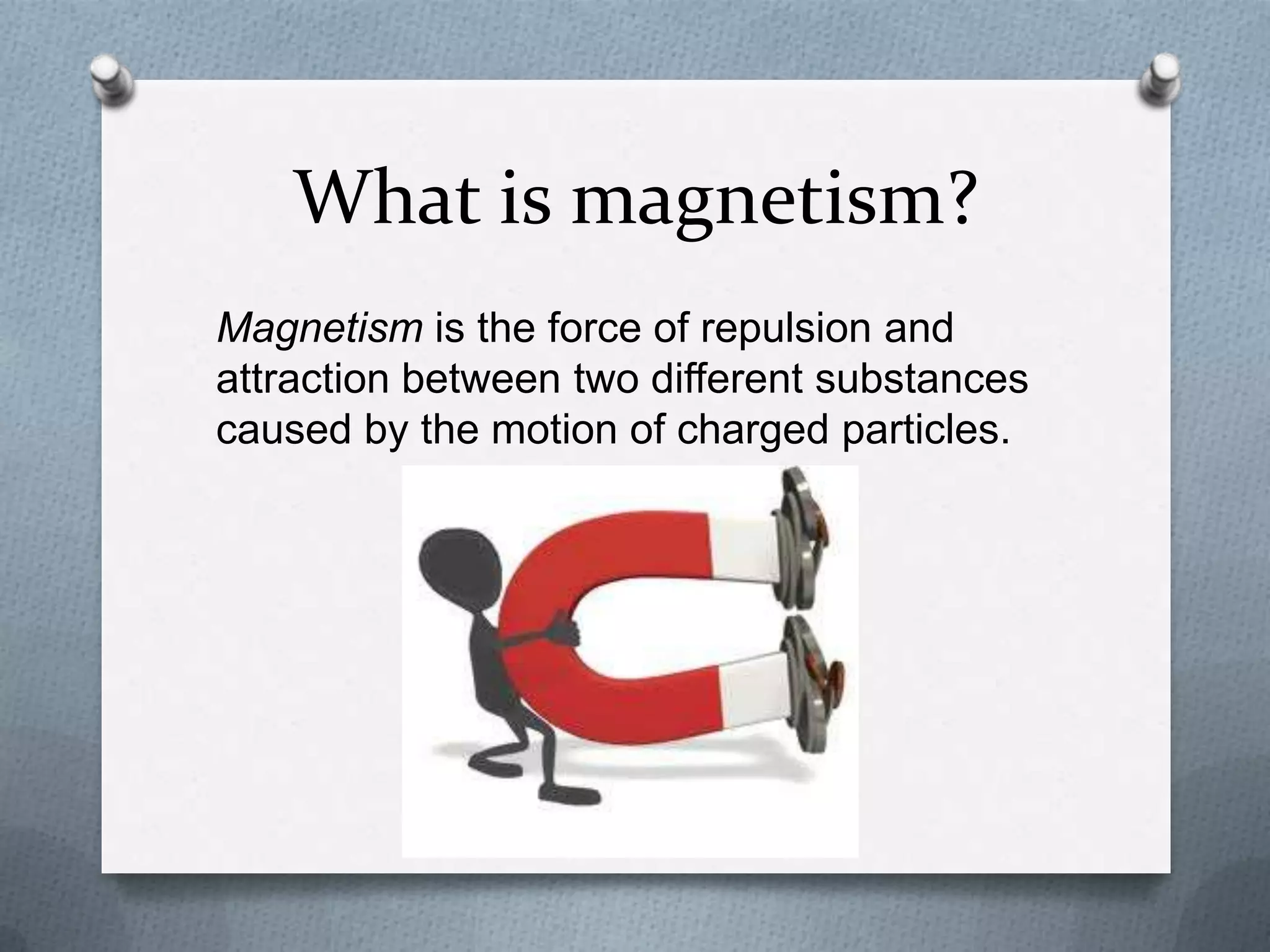 What is magnetism?

Magnetism is the force of repulsion and attraction between two different substances caused by the motion of charged particles.